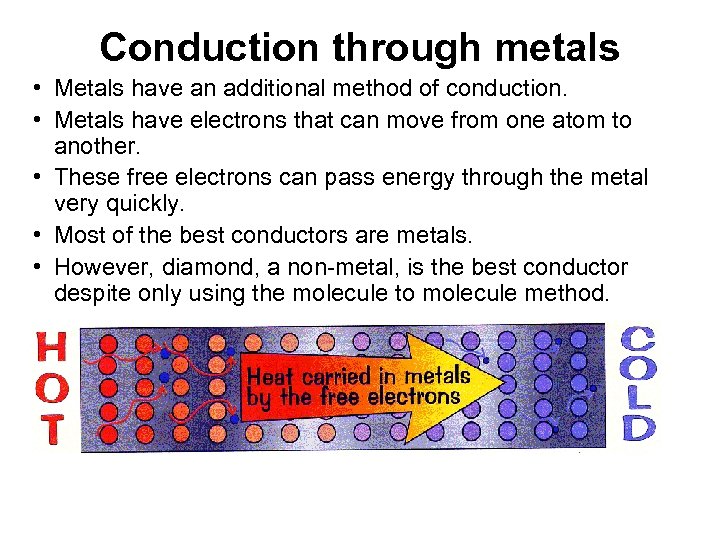 Conduction through metals

• Metals have an additional method of conduction.
• Metals have electrons that can move from one atom to another.
• These free electrons can pass energy through the metal very quickly.
• Most of the best conductors are metals.
• However, diamond, a non-metal, is the best conductor despite only using the molecule to molecule method.

HOT

Heat carried in metals by the free electrons

COLD